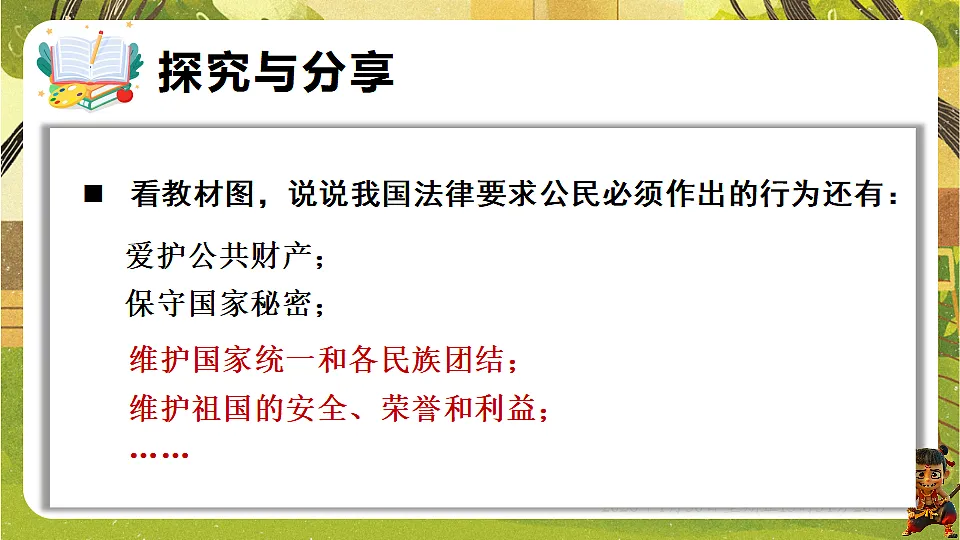 探究与分享

■ 看教材图，说说我国法律要求公民必须作出的行为还有：

爱护公共财产；

保守国家秘密；

维护国家统一和各民族团结；

维护祖国的安全、荣誉和利益；

……